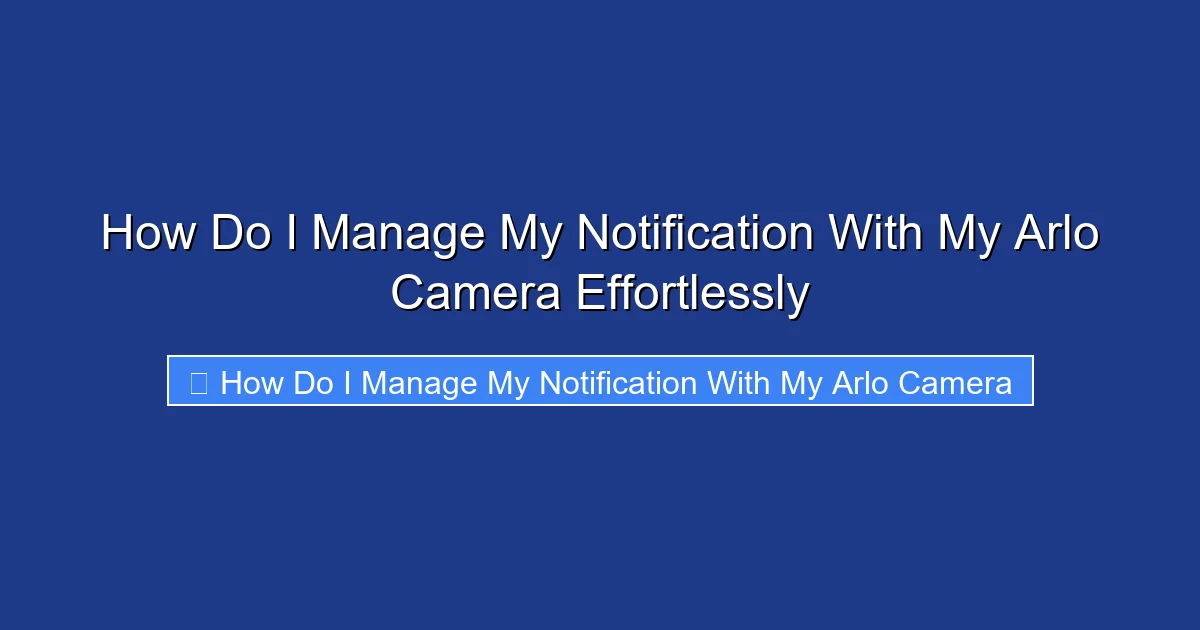 How Do I Manage My Notification With My Arlo Camera Effortlessly

 How Do I Manage My Notification With My Arlo Camera